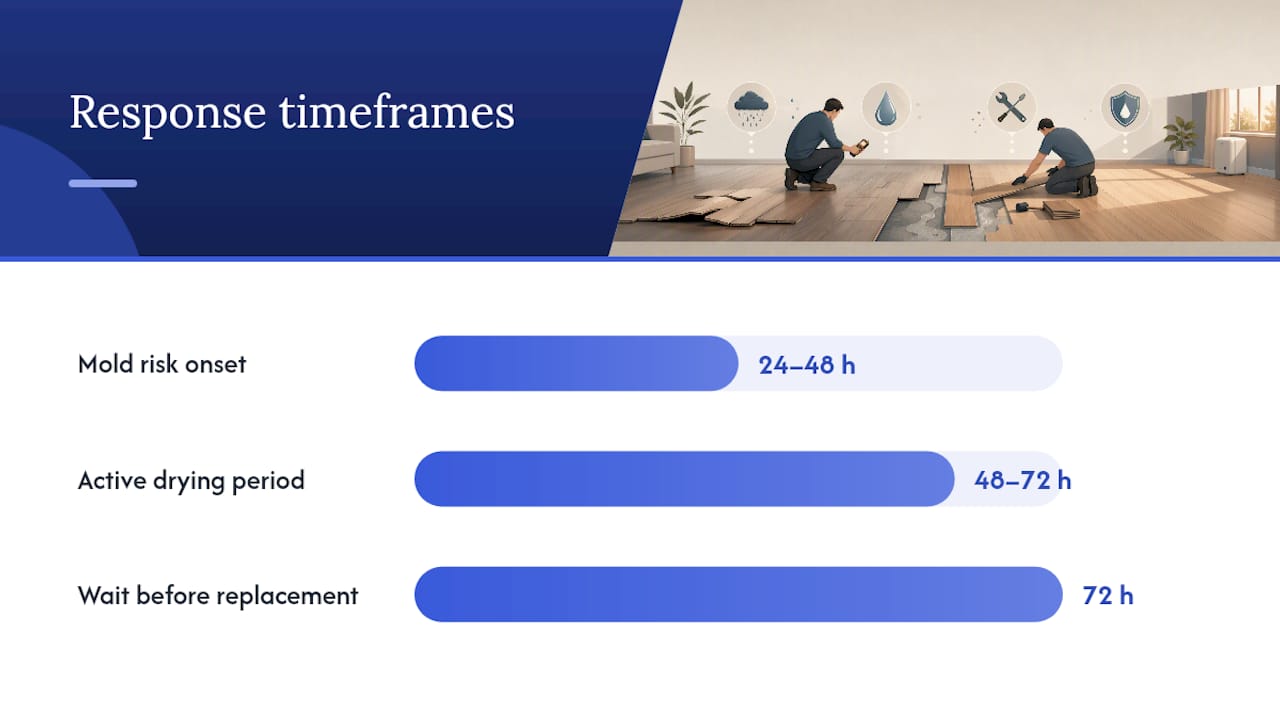 Response timeframes

Mold risk onset
24–48 h

Active drying period
48–72 h

Wait before replacement
72 h